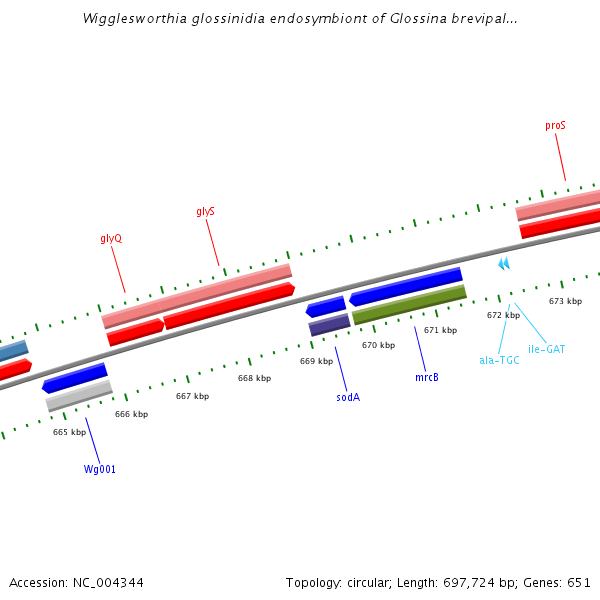 Wigglesworthia glossinidia endosymbiont of Glossina brevipal...

proS

glyS

glyQ

673 kbp

672 kbp

671 kbp

670 kbp

669 kbp

668 kbp

667 kbp

666 kbp

665 kbp

ile-GAT

ala-TGC

mrcB

sodA

Wg001

Accession: NC_004344

Topology: circular; Length: 697,724 bp; Genes: 651